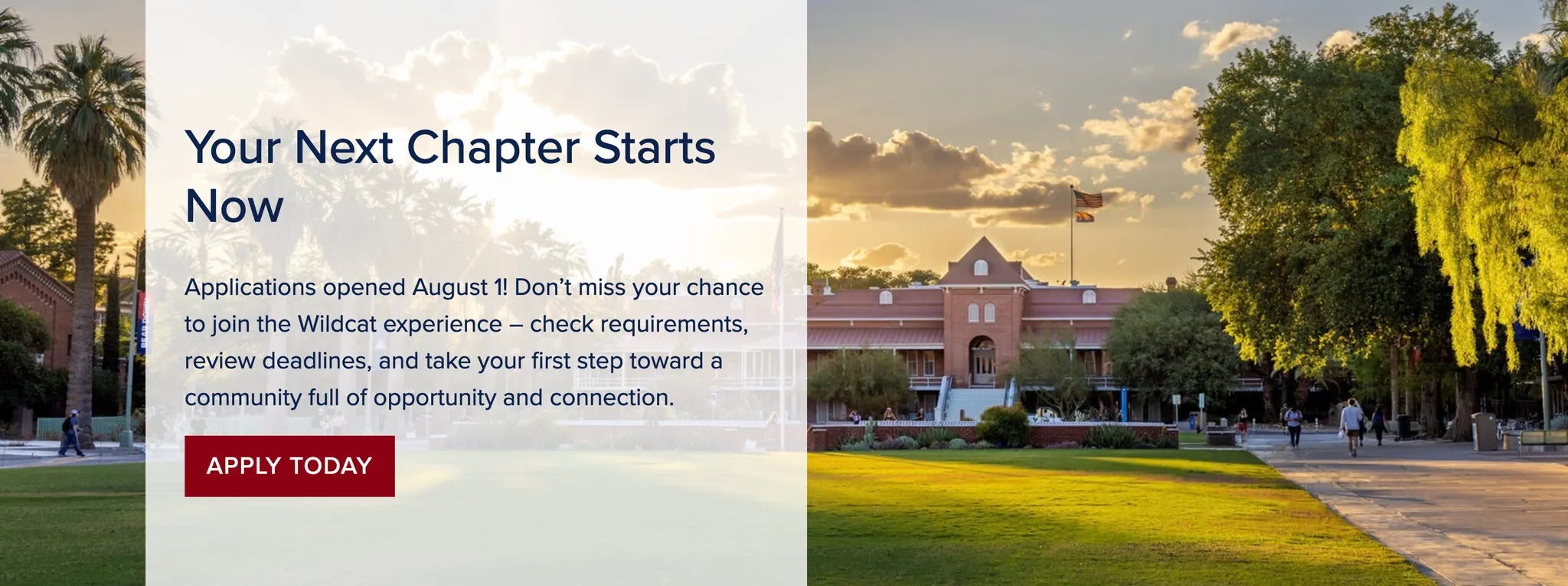 Your Next Chapter Starts Now

Applications opened August 1! Don’t miss your chance to join the Wildcat experience – check requirements, review deadlines, and take your first step toward a community full of opportunity and connection.

APPLY TODAY